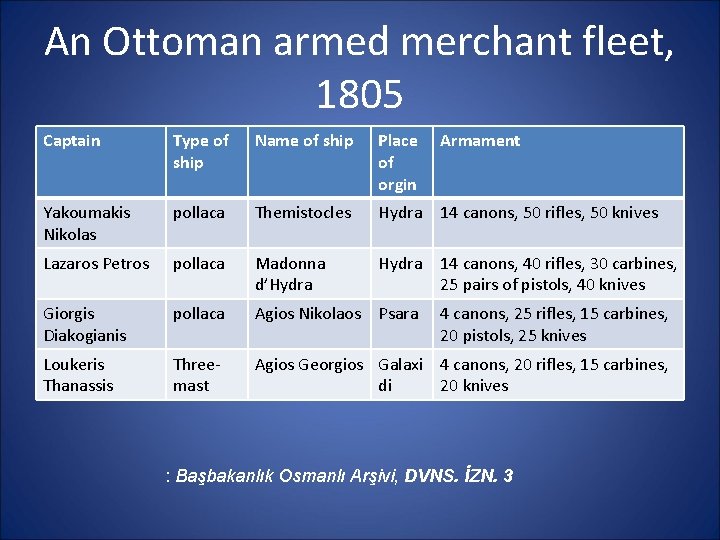 An Ottoman armed merchant fleet, 1805

| Captain | Type of ship | Name of ship | Place of orgin | Armament |
|---|---|---|---|---|
| Yakoumakis Nikolas | pollaca | Themistocles | Hydra | 14 canons, 50 rifles, 50 knives |
| Lazaros Petros | pollaca | Madonna d'Hydra | Hydra | 14 canons, 40 rifles, 30 carbines, 25 pairs of pistols, 40 knives |
| Giorgis Diakogianis | pollaca | Agios Nikolaos | Psara | 4 canons, 25 rifles, 15 carbines, 20 pistols, 25 knives |
| Loukeris Thanassis | Three-mast | Agios Georgios | Galaxidi | 4 canons, 20 rifles, 15 carbines, 20 knives |

: Başbakanlık Osmanlı Arşivi, DVNS. İZN. 3